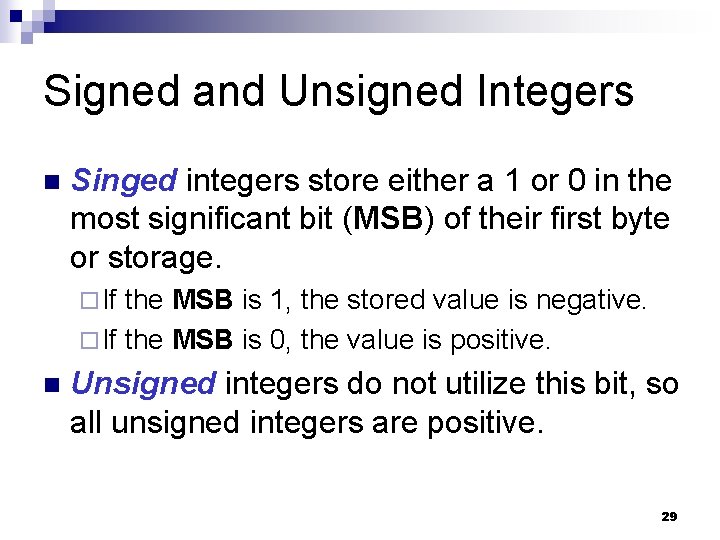 Signed and Unsigned Integers

Singed integers store either a 1 or 0 in the most significant bit (MSB) of their first byte or storage.

If the MSB is 1, the stored value is negative.

If the MSB is 0, the value is positive.

Unsigned integers do not utilize this bit, so all unsigned integers are positive.

29